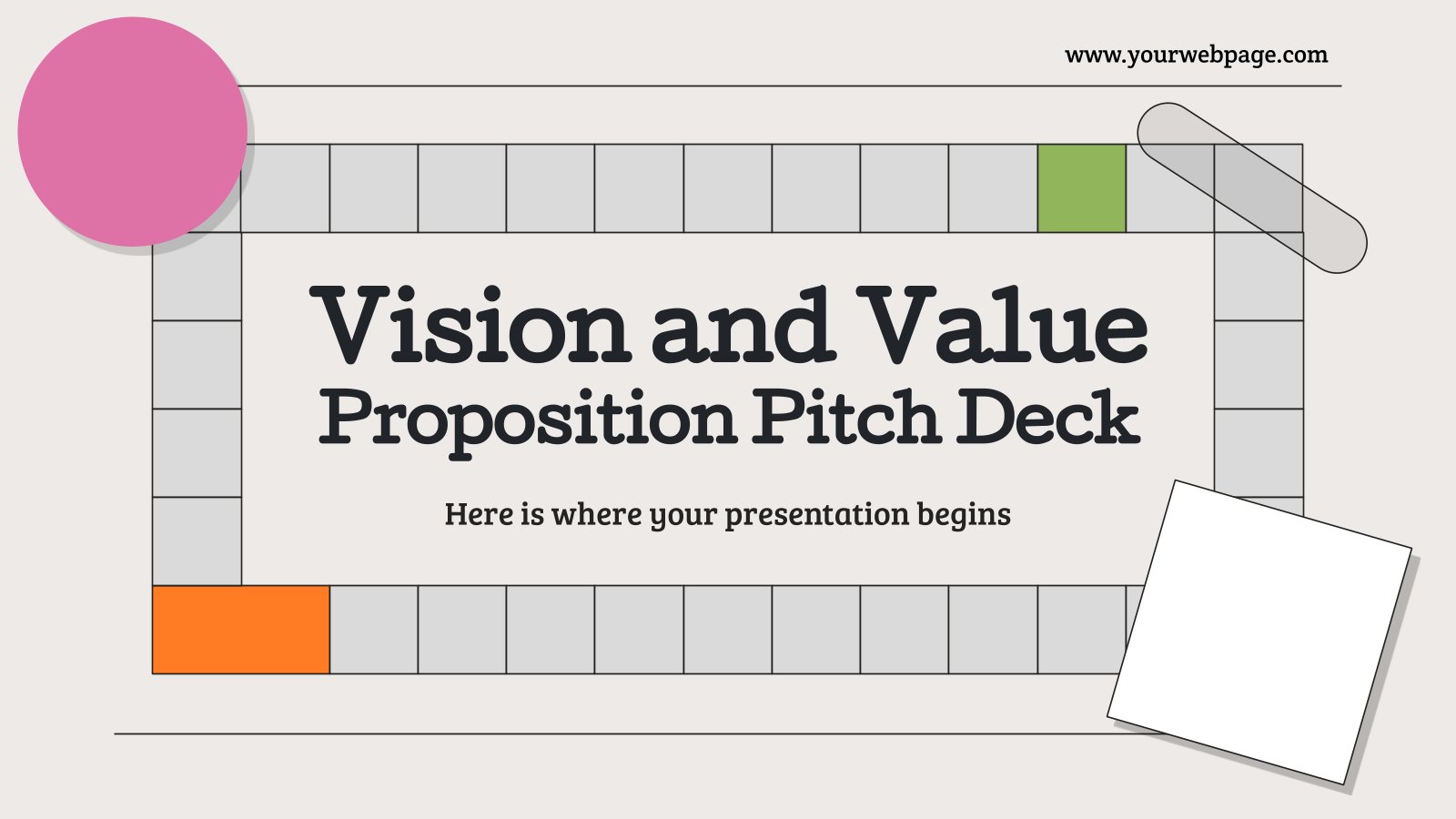 www.yourwebpage.com

Vision and Value
Proposition Pitch Deck

Here is where your presentation begins